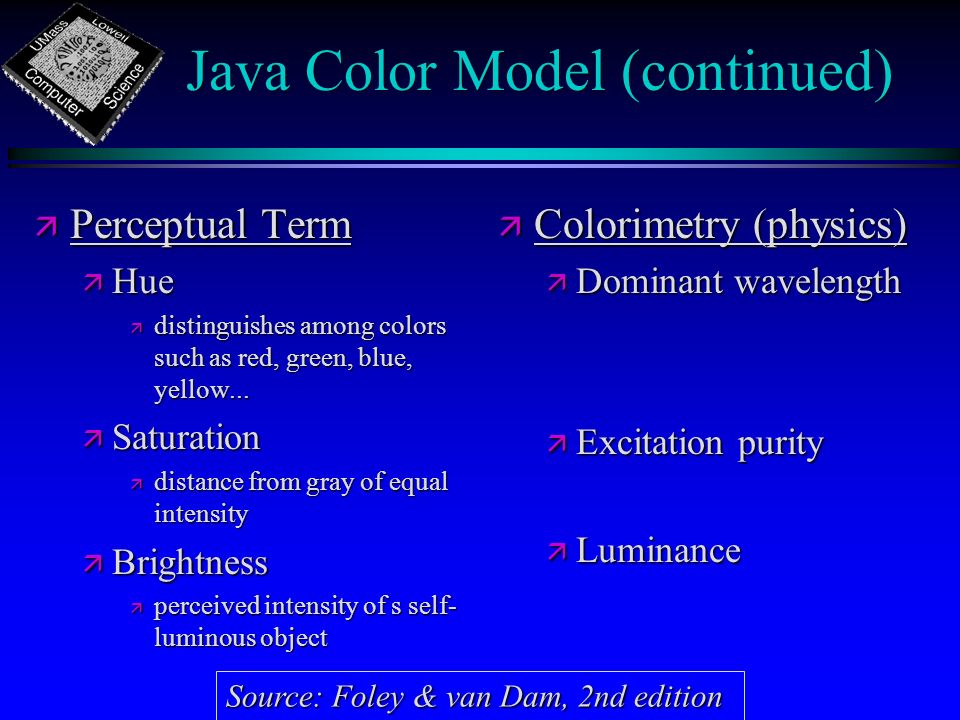 UMass Lowell Computer Science

Java Color Model (continued)

Perceptual Term

Hue

distinguishes among colors such as red, green, blue, yellow...

Saturation

distance from gray of equal intensity

Brightness

perceived intensity of s self-luminous object

Colorimetry (physics)

Dominant wavelength

Excitation purity

Luminance

Source: Foley & van Dam, 2nd edition